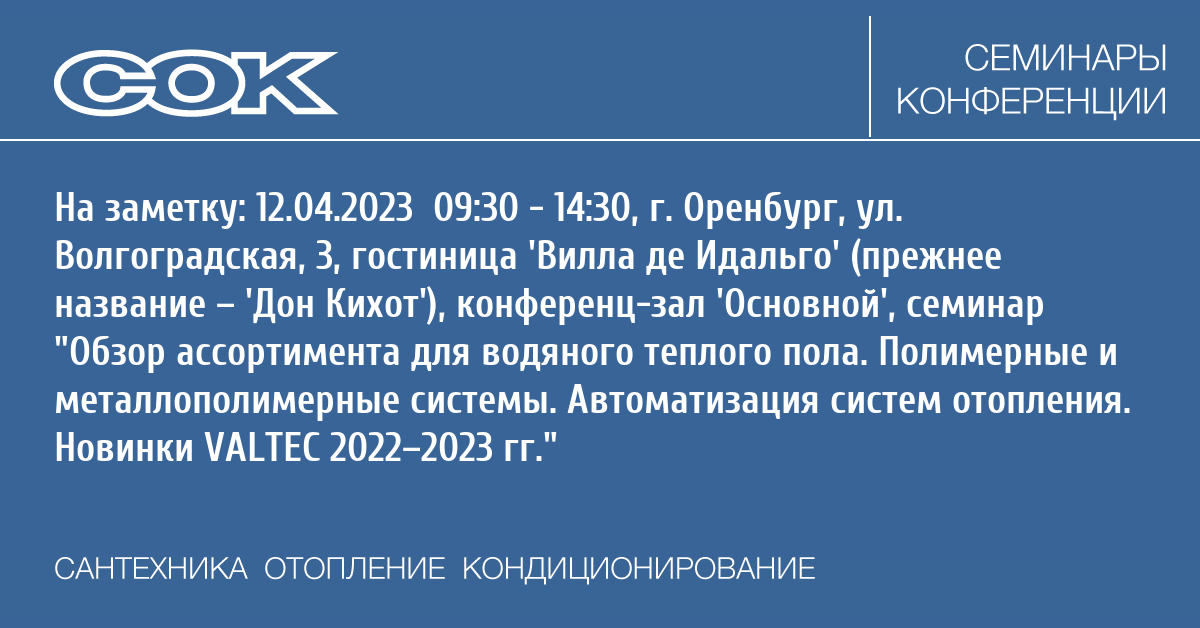 СОК

СЕМИНАРЫ
КОНФЕРЕНЦИИ

На заметку: 12.04.2023 09:30 - 14:30, г. Оренбург, ул. Волгоградская, 3, гостиница 'Вилла де Идальго' (прежнее название – 'Дон Кихот'), конференц-зал 'Основной', семинар "Обзор ассортимента для водяного теплого пола. Полимерные и металлополимерные системы. Автоматизация систем отопления. Новинки VALTEC 2022–2023 гг."

САНТЕХНИКА ОТОПЛЕНИЕ КОНДИЦИОНИРОВАНИЕ